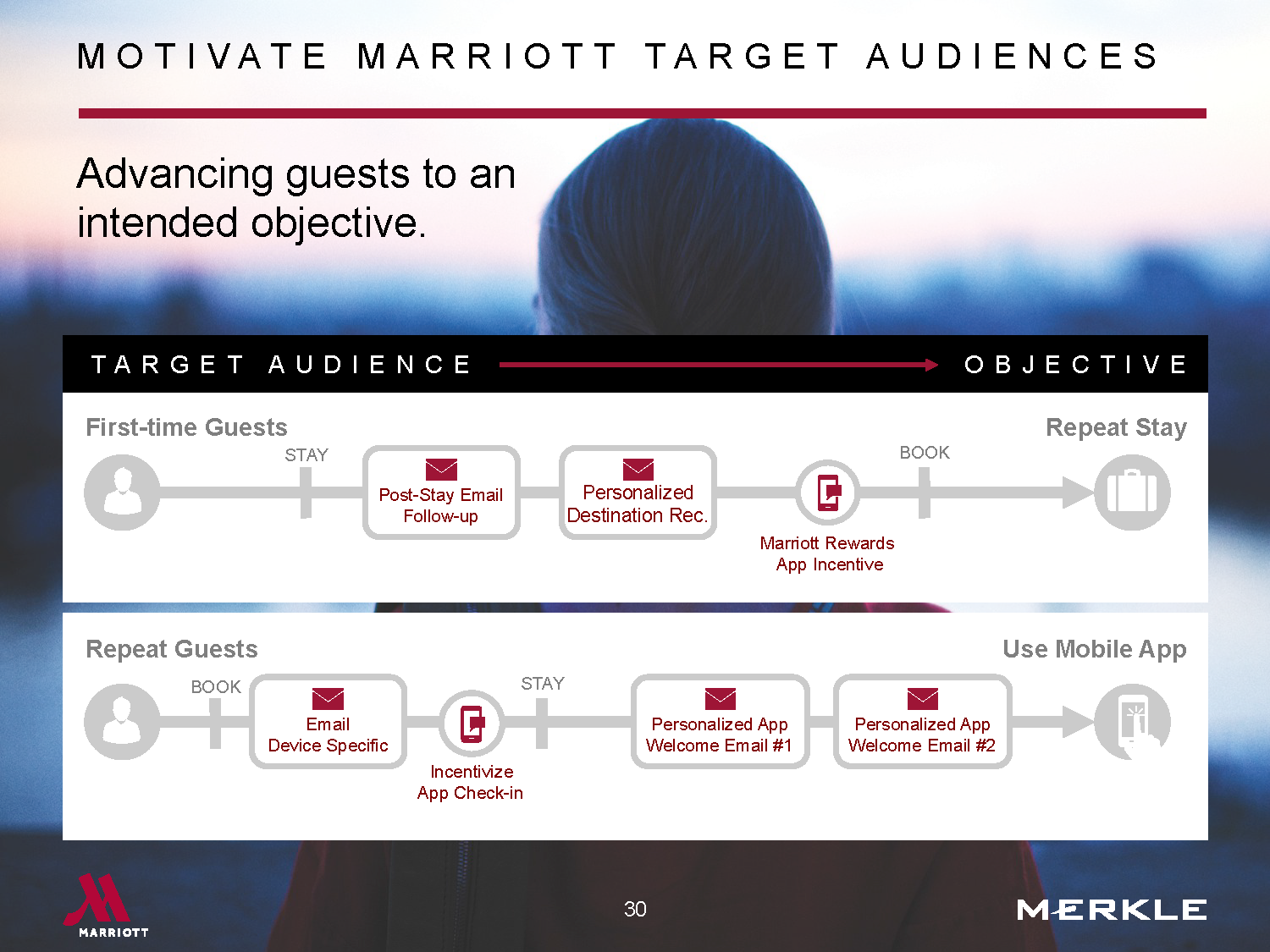 MOTIVATE MARRIOTT TARGET AUDIENCES

Advancing guests to an intended objective.

TARGET AUDIENCE OBJECTIVE

First-time Guests

Repeat Stay

STAY

Post-Stay Email Follow-up

Personalized Destination Rec.

Marriott Rewards App Incentive

BOOK

Repeat Guests

Use Mobile App

BOOK

Email Device Specific

Incentivize App Check-in

STAY

Personalized App Welcome Email #1

Personalized App Welcome Email #2

MARRIOTT

30

MERKLE